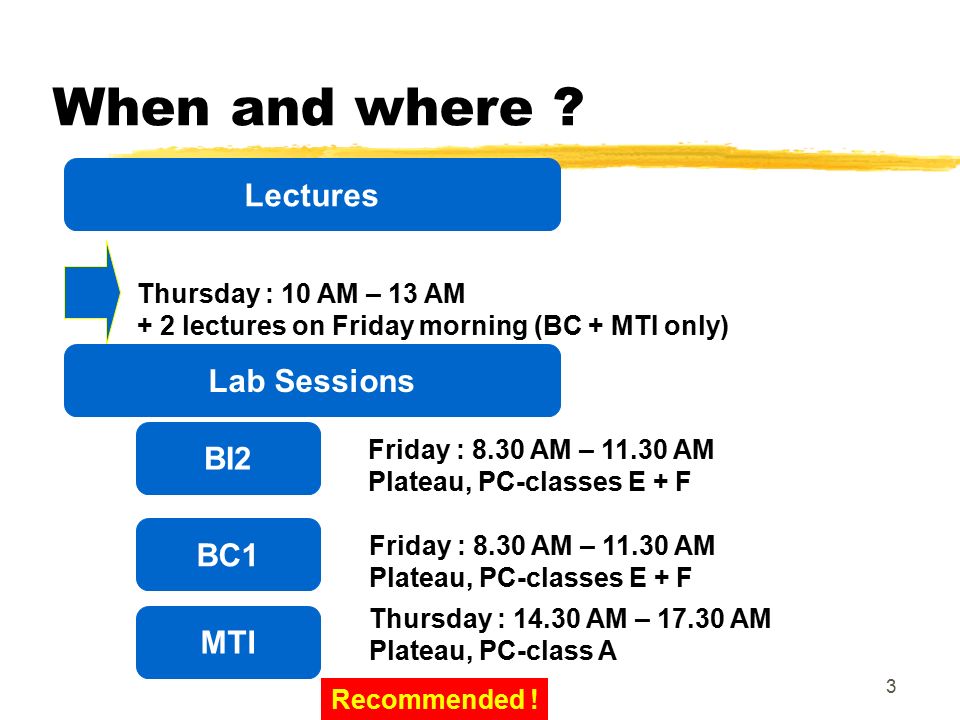 When and where ?

Lectures

Thursday : 10 AM – 13 AM
+ 2 lectures on Friday morning (BC + MTI only)

Lab Sessions

BI2

Friday : 8.30 AM – 11.30 AM
Plateau, PC-classes E + F

BC1

Friday : 8.30 AM – 11.30 AM
Plateau, PC-classes E + F

MTI

Thursday : 14.30 AM – 17.30 AM
Plateau, PC-class A

Recommended !

3